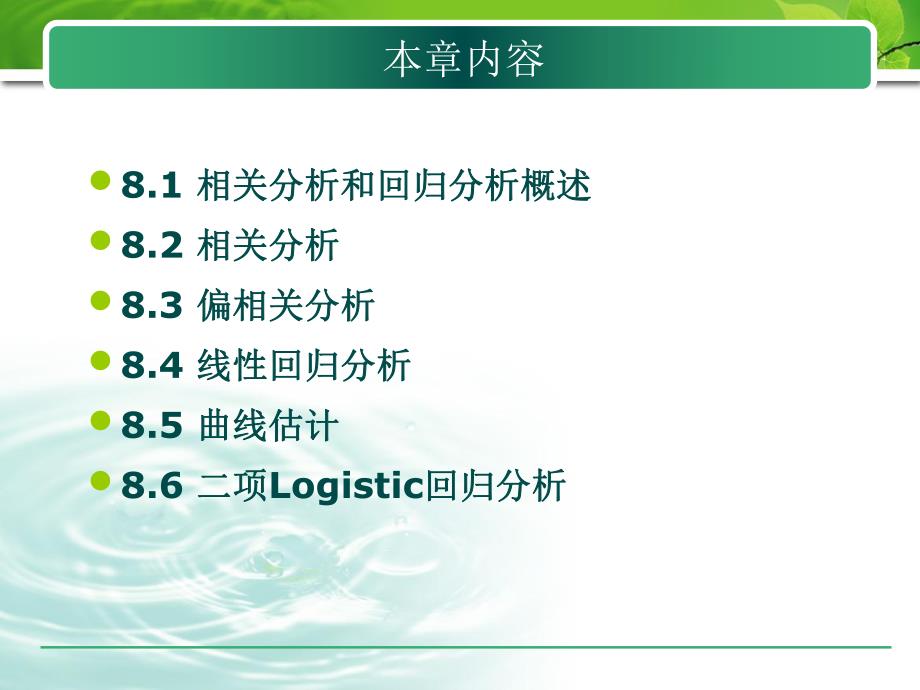 本章内容

8.1 相关分析和回归分析概述
8.2 相关分析
8.3 偏相关分析
8.4 线性回归分析
8.5 曲线估计
8.6 二项Logistic回归分析